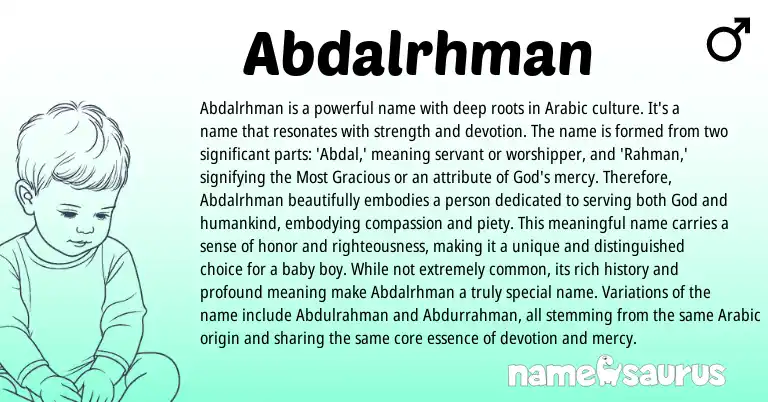 Abdalrhman

♂

Abdalrhman is a powerful name with deep roots in Arabic culture. It's a name that resonates with strength and devotion. The name is formed from two significant parts: 'Abdal,' meaning servant or worshipper, and 'Rahman,' signifying the Most Gracious or an attribute of God's mercy. Therefore, Abdalrhman beautifully embodies a person dedicated to serving both God and humankind, embodying compassion and piety. This meaningful name carries a sense of honor and righteousness, making it a unique and distinguished choice for a baby boy. While not extremely common, its rich history and profound meaning make Abdalrhman a truly special name. Variations of the name include Abdulrahman and Abdurrahman, all stemming from the same Arabic origin and sharing the same core essence of devotion and mercy.

namesaurus